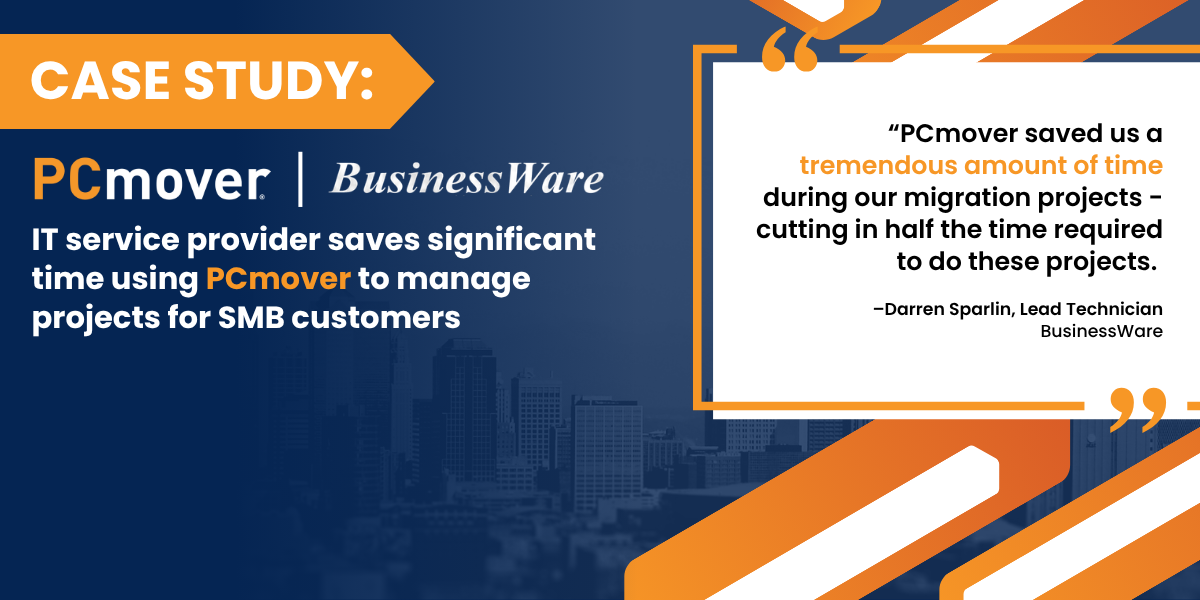 CASE STUDY:

PCmover | BusinessWare

IT service provider saves significant time using PCmover to manage projects for SMB customers

“PCmover saved us a tremendous amount of time during our migration projects - cutting in half the time required to do these projects.

–Darren Sparlin, Lead Technician
BusinessWare